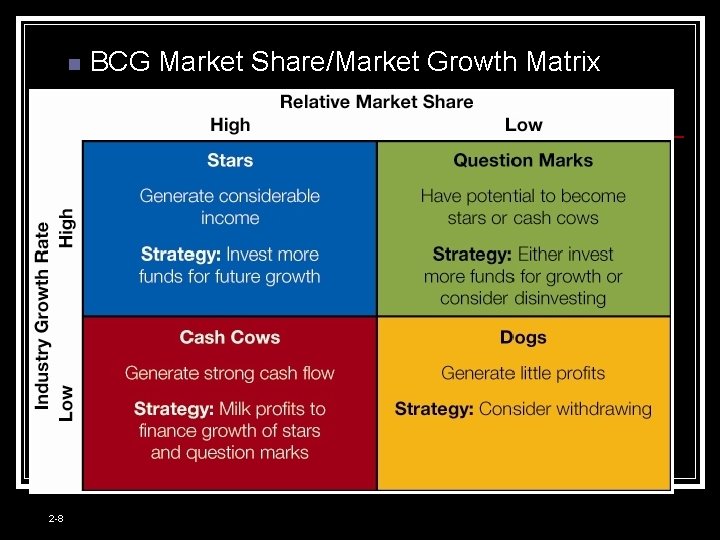 BCG Market Share/Market Growth Matrix

Relative Market Share

High Low

Industry Growth Rate

High

Low

Stars

Generate considerable income

Strategy: Invest more funds for future growth

Question Marks

Have potential to become stars or cash cows

Strategy: Either invest more funds for growth or consider disinvesting

Cash Cows

Generate strong cash flow

Strategy: Milk profits to finance growth of stars and question marks

Dogs

Generate little profits

Strategy: Consider withdrawing

2-8